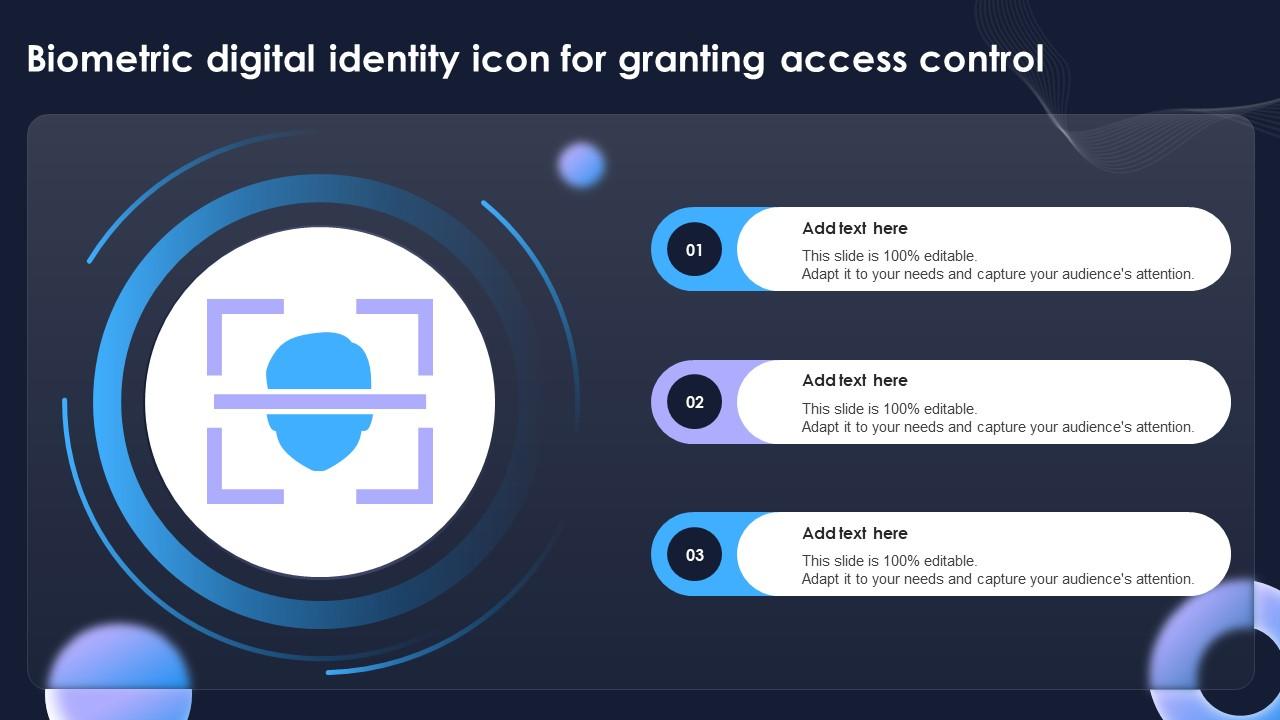 Biometric digital identity icon for granting access control

01

Add text here

This slide is 100% editable.
Adapt it to your needs and capture your audience's attention.

02

Add text here

This slide is 100% editable.
Adapt it to your needs and capture your audience's attention.

03

Add text here

This slide is 100% editable.
Adapt it to your needs and capture your audience's attention.